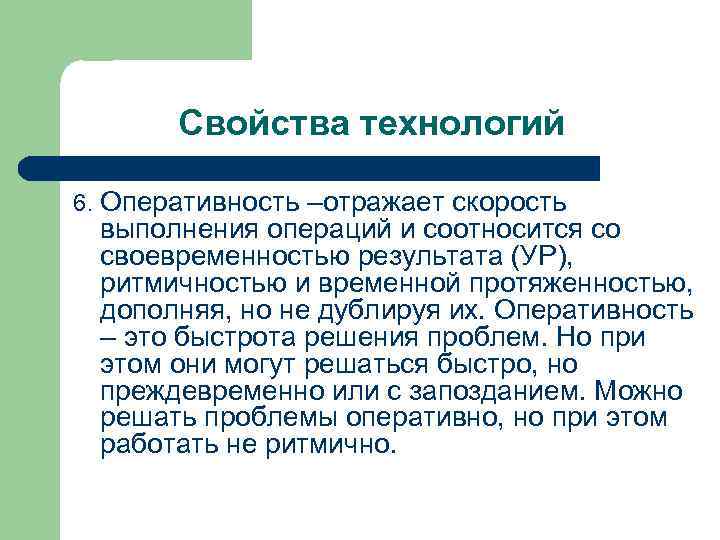 Свойства технологий

6. Оперативность –отражает скорость выполнения операций и соотносится со своевременностью результата (УР), ритмичностью и временной протяженностью, дополняя, но не дублируя их. Оперативность – это быстрота решения проблем. Но при этом они могут решаться быстро, но преждевременно или с запозданием. Можно решать проблемы оперативно, но при этом работать не ритмично.